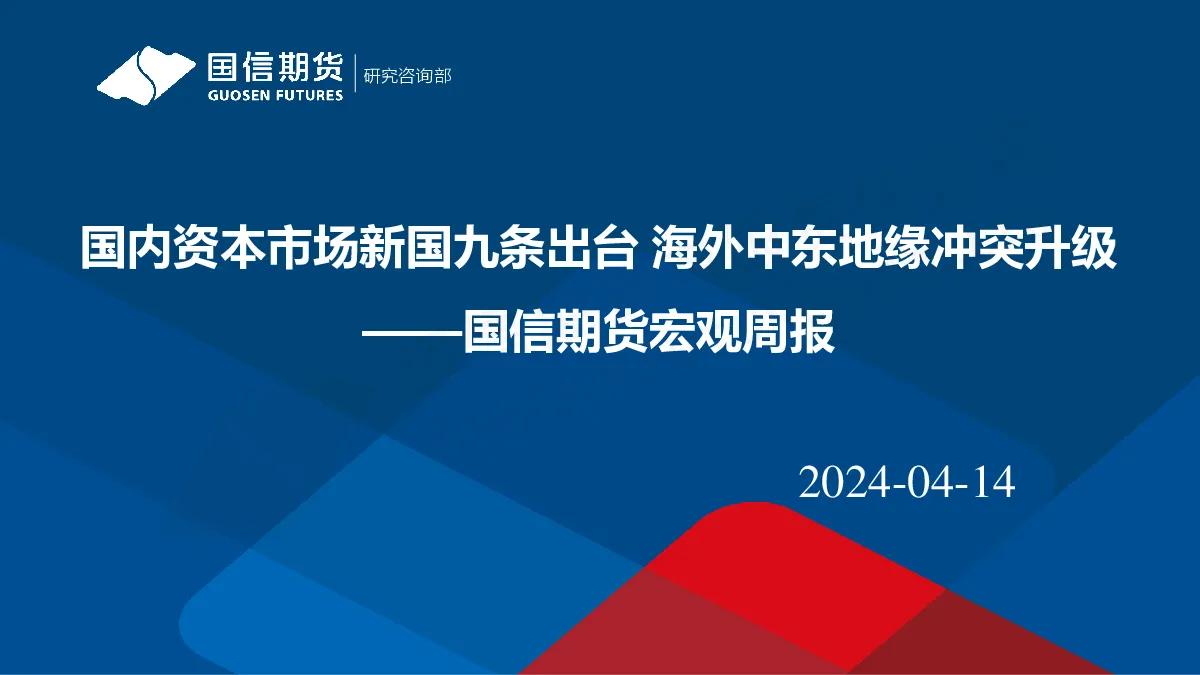 国信期货
GUOSEN FUTURES
研究咨询部

国内资本市场新国九条出台 海外中东地缘冲突升级
——国信期货宏观周报

2024-04-14